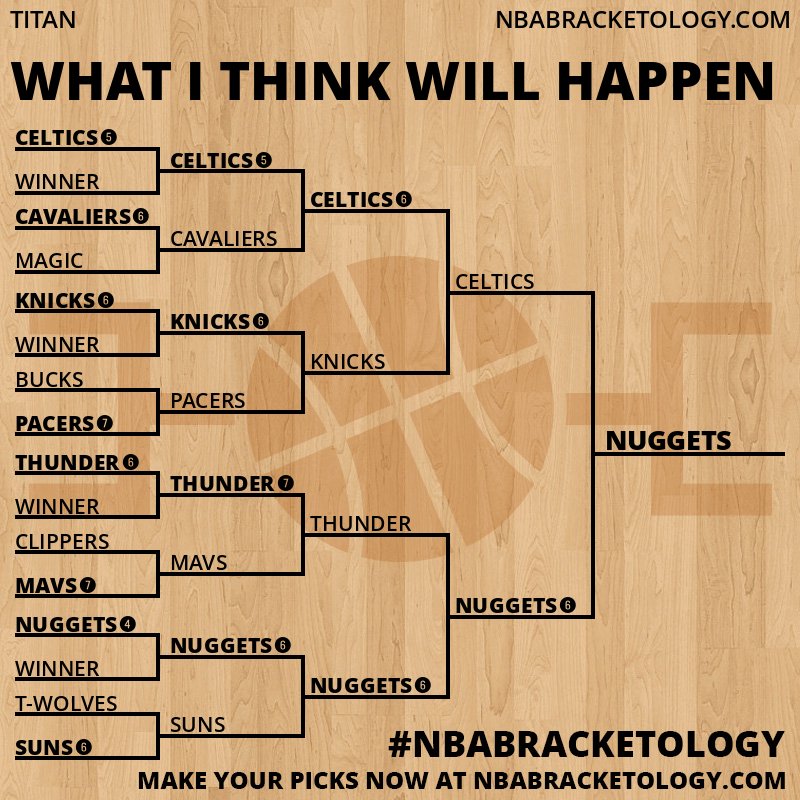 TITAN
NBABRACKETOLOGY.COM

WHAT I THINK WILL HAPPEN

CELTICS 5
WINNER
CAVALIERS 6
MAGIC
KNICKS 6
WINNER
BUCKS
PACERS 7
THUNDER 6
WINNER
CLIPPERS
MAVS 7
NUGGETS 4
WINNER
T-WOLVES
SUNS 6

CELTICS 5
CAVALIERS
KNICKS 6
PACERS
THUNDER 7
MAVS
NUGGETS 6
SUNS

CELTICS 6
KNICKS
THUNDER
NUGGETS 6

CELTICS
NUGGETS 6

NUGGETS

#NBABRACKETOLOGY
MAKE YOUR PICKS NOW AT NBABRACKETOLOGY.COM